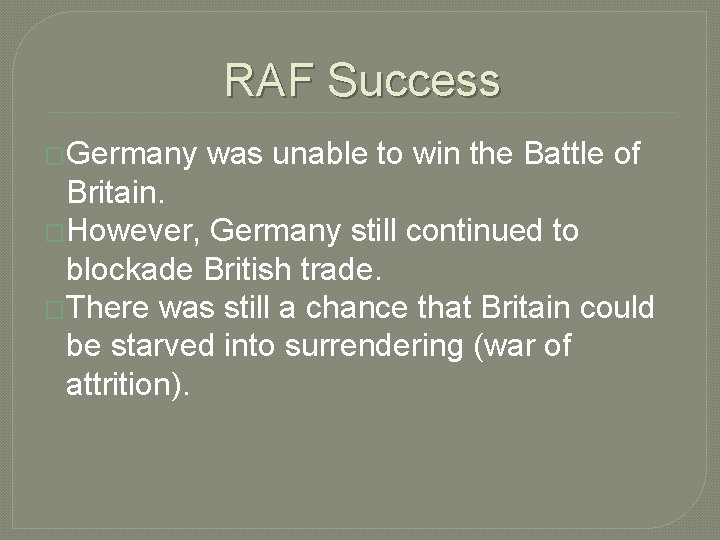 RAF Success

Germany was unable to win the Battle of Britain.

However, Germany still continued to blockade British trade.

There was still a chance that Britain could be starved into surrendering (war of attrition).